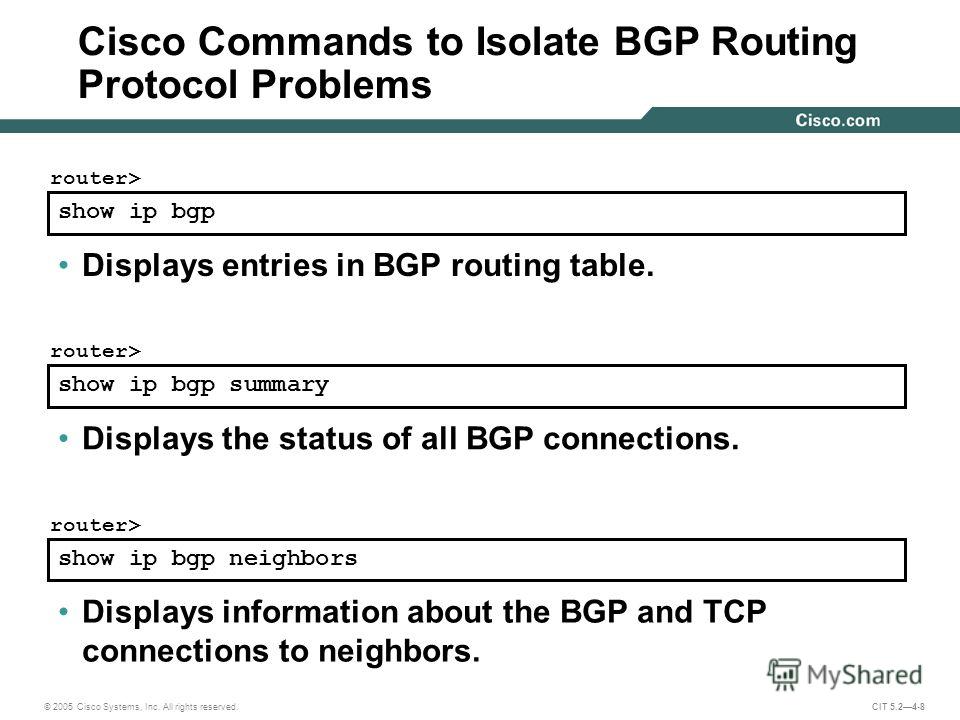 Cisco Commands to Isolate BGP Routing Protocol Problems

Cisco.com

router>

show ip bgp

• Displays entries in BGP routing table.

router>

show ip bgp summary

• Displays the status of all BGP connections.

router>

show ip bgp neighbors

• Displays information about the BGP and TCP connections to neighbors.

MyShared

© 2005 Cisco Systems, Inc. All rights reserved.

CIT 5.2—4-8